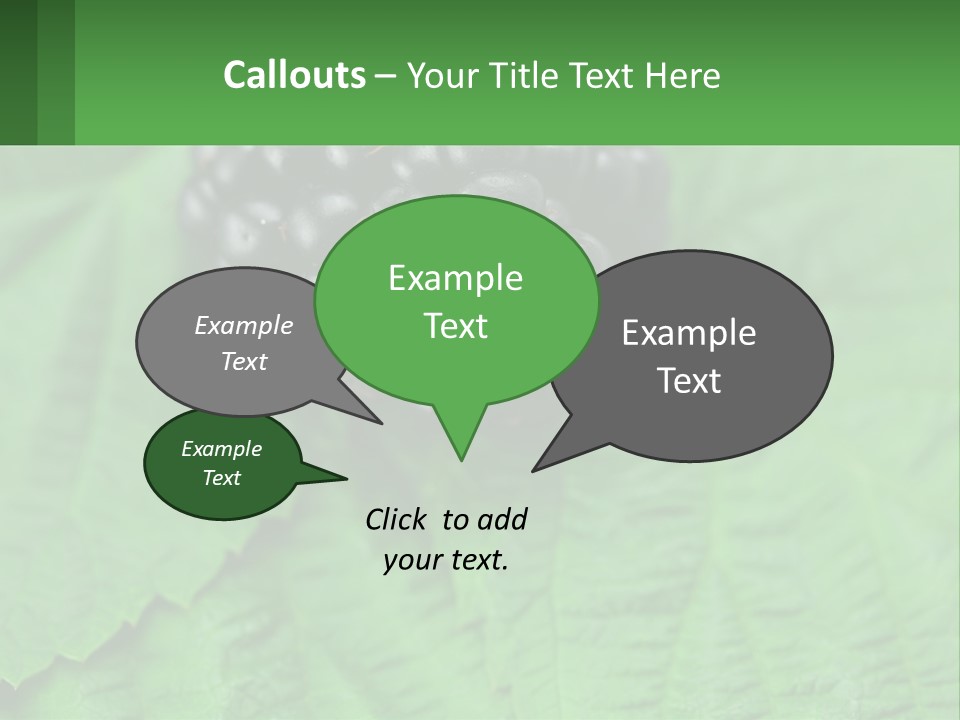 Callouts – Your Title Text Here

Example Text

Example Text

Example Text

Example Text

Click to add your text.